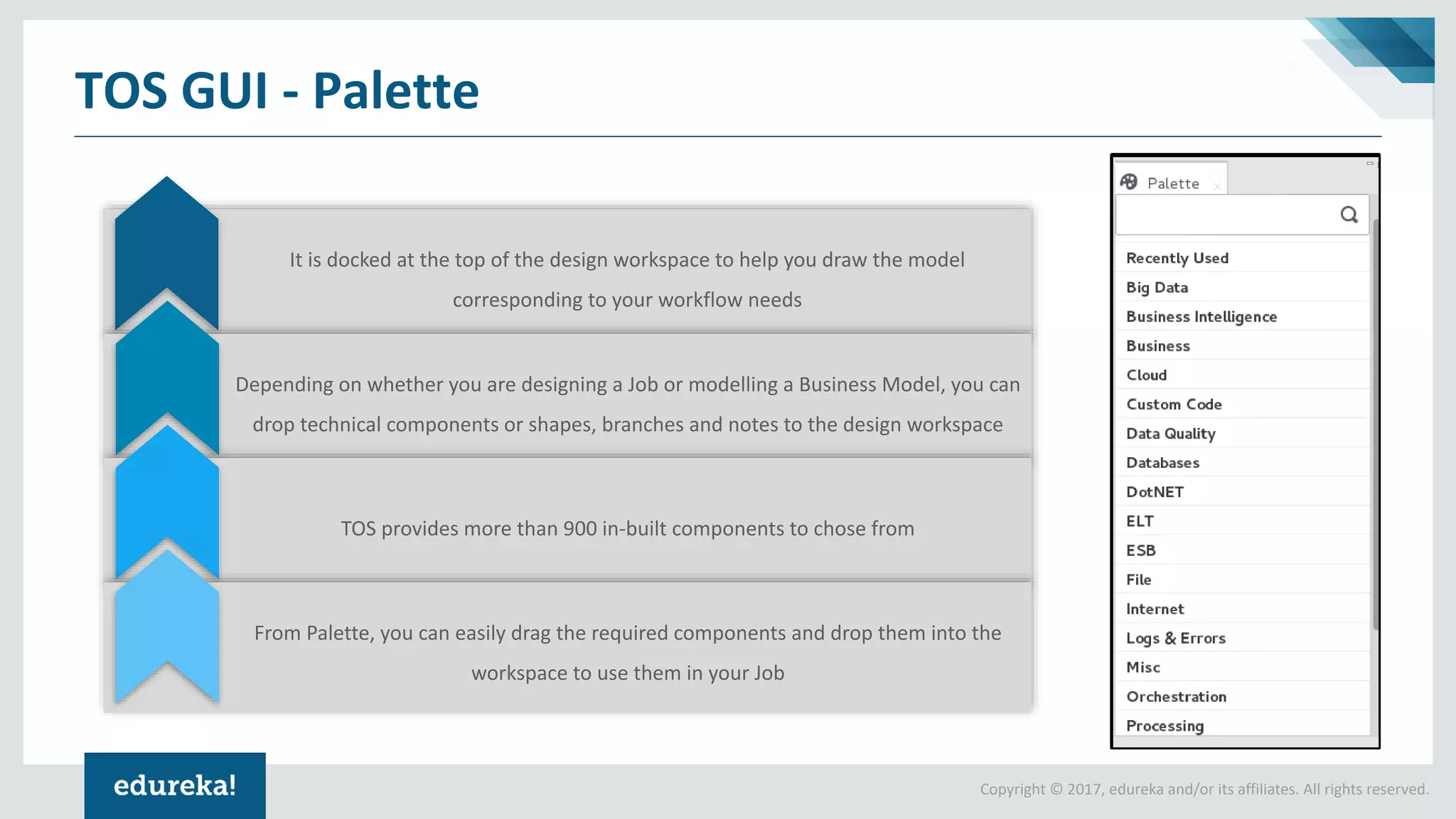 TOS GUI - Palette

It is docked at the top of the design workspace to help you draw the model corresponding to your workflow needs

Depending on whether you are designing a Job or modelling a Business Model, you can drop technical components or shapes, branches and notes to the design workspace

TOS provides more than 900 in-built components to chose from

From Palette, you can easily drag the required components and drop them into the workspace to use them in your Job

Palette

Recently Used
Big Data
Business Intelligence
Business
Cloud
Custom Code
Data Quality
Databases
DotNET
ELT
ESB
File
Internet
Logs & Errors
Misc
Orchestration
Processing

edureka!

Copyright © 2017, edureka and/or its affiliates. All rights reserved.